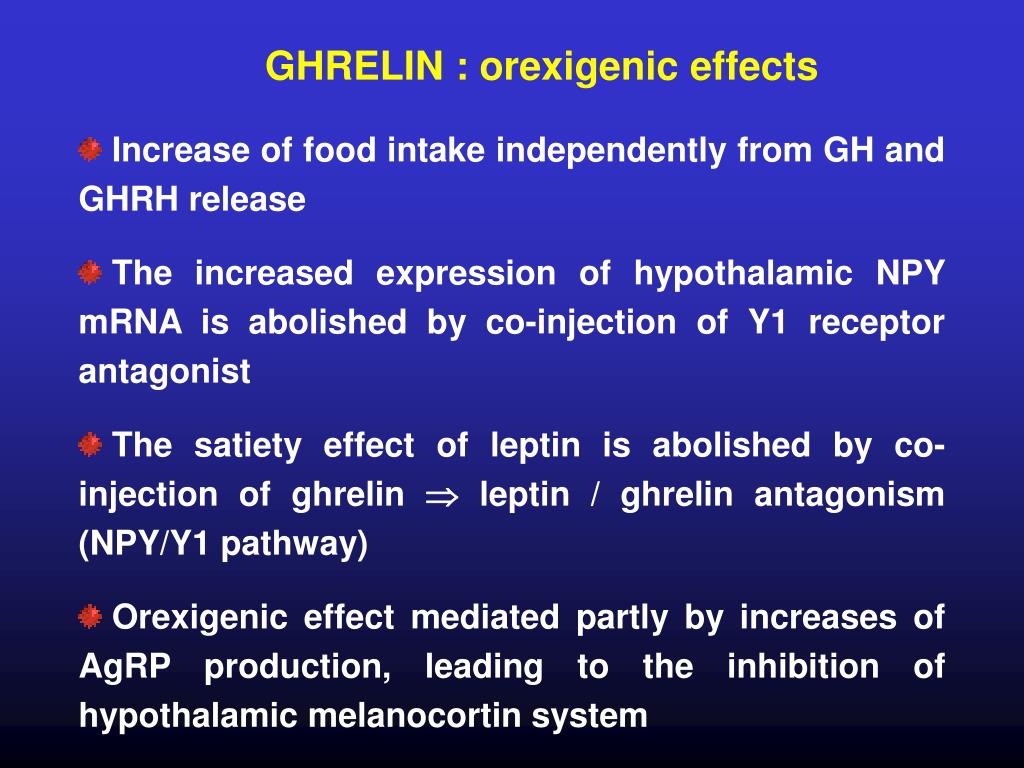 GHRELIN : orexigenic effects

Increase of food intake independently from GH and GHRH release

The increased expression of hypothalamic NPY mRNA is abolished by co-injection of Y1 receptor antagonist

The satiety effect of leptin is abolished by co-injection of ghrelin $\Rightarrow$ leptin / ghrelin antagonism (NPY/Y1 pathway)

Orexigenic effect mediated partly by increases of AgRP production, leading to the inhibition of hypothalamic melanocortin system